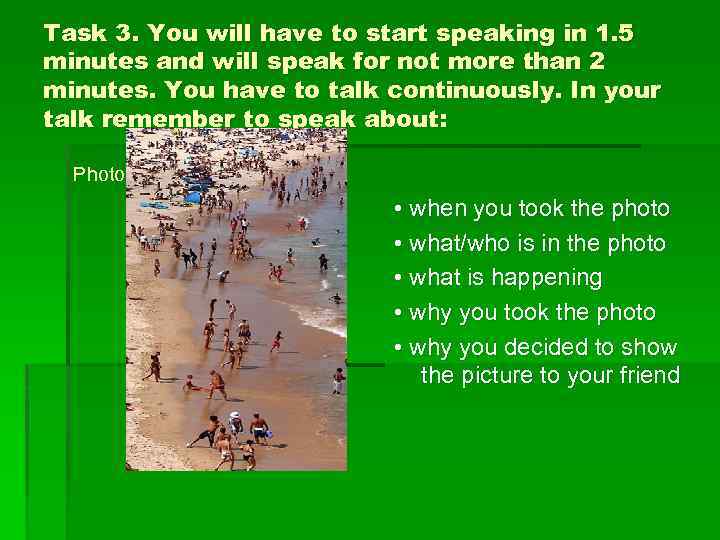 Task 3. You will have to start speaking in 1.5 minutes and will speak for not more than 2 minutes. You have to talk continuously. In your talk remember to speak about:

Photo

• when you took the photo
• what/who is in the photo
• what is happening
• why you took the photo
• why you decided to show the picture to your friend